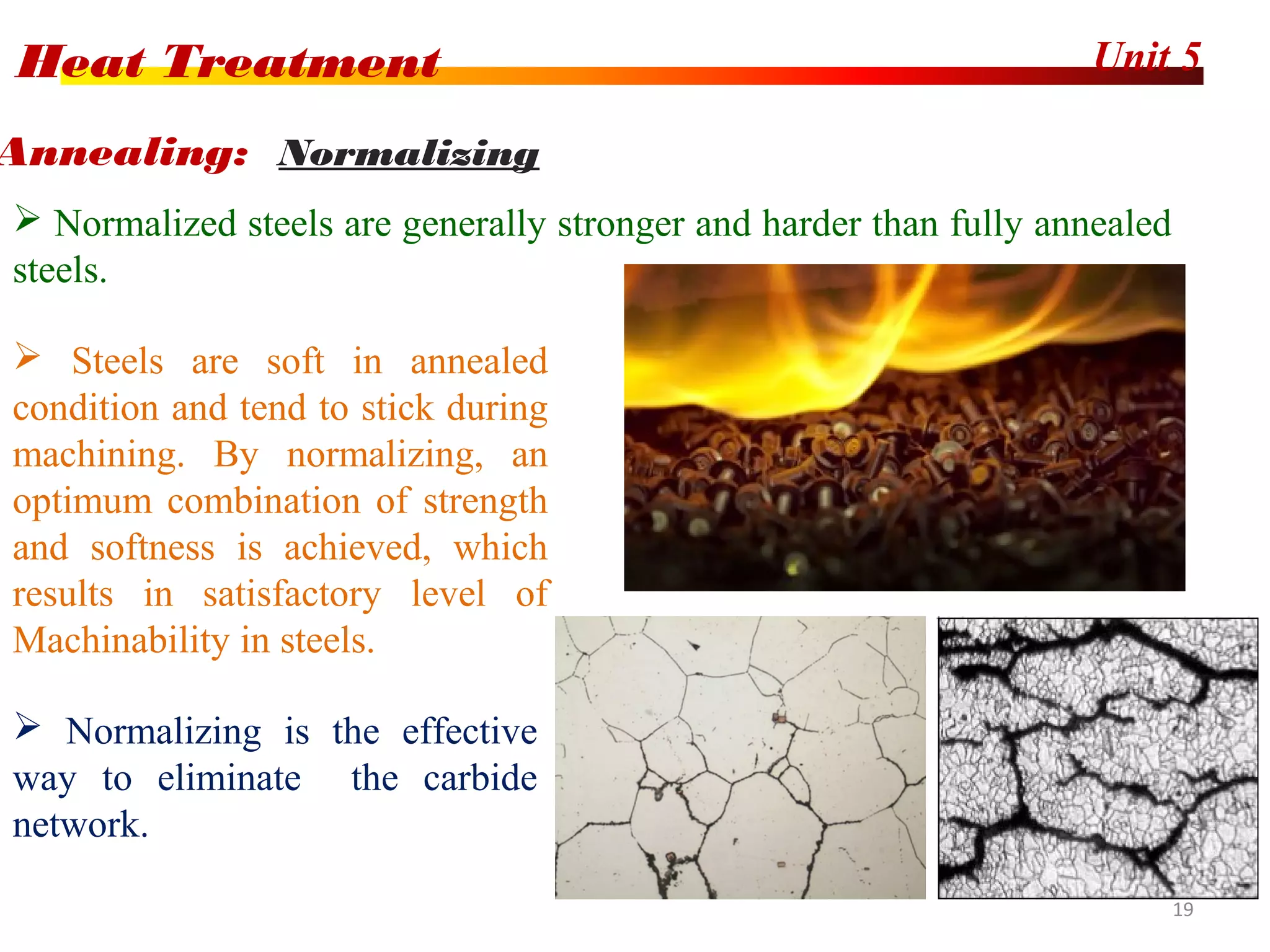 Heat Treatment

Unit 5

Annealing: Normalizing

➢ Normalized steels are generally stronger and harder than fully annealed steels.

➢ Steels are soft in annealed condition and tend to stick during machining. By normalizing, an optimum combination of strength and softness is achieved, which results in satisfactory level of Machinability in steels.

➢ Normalizing is the effective way to eliminate the carbide network.

19